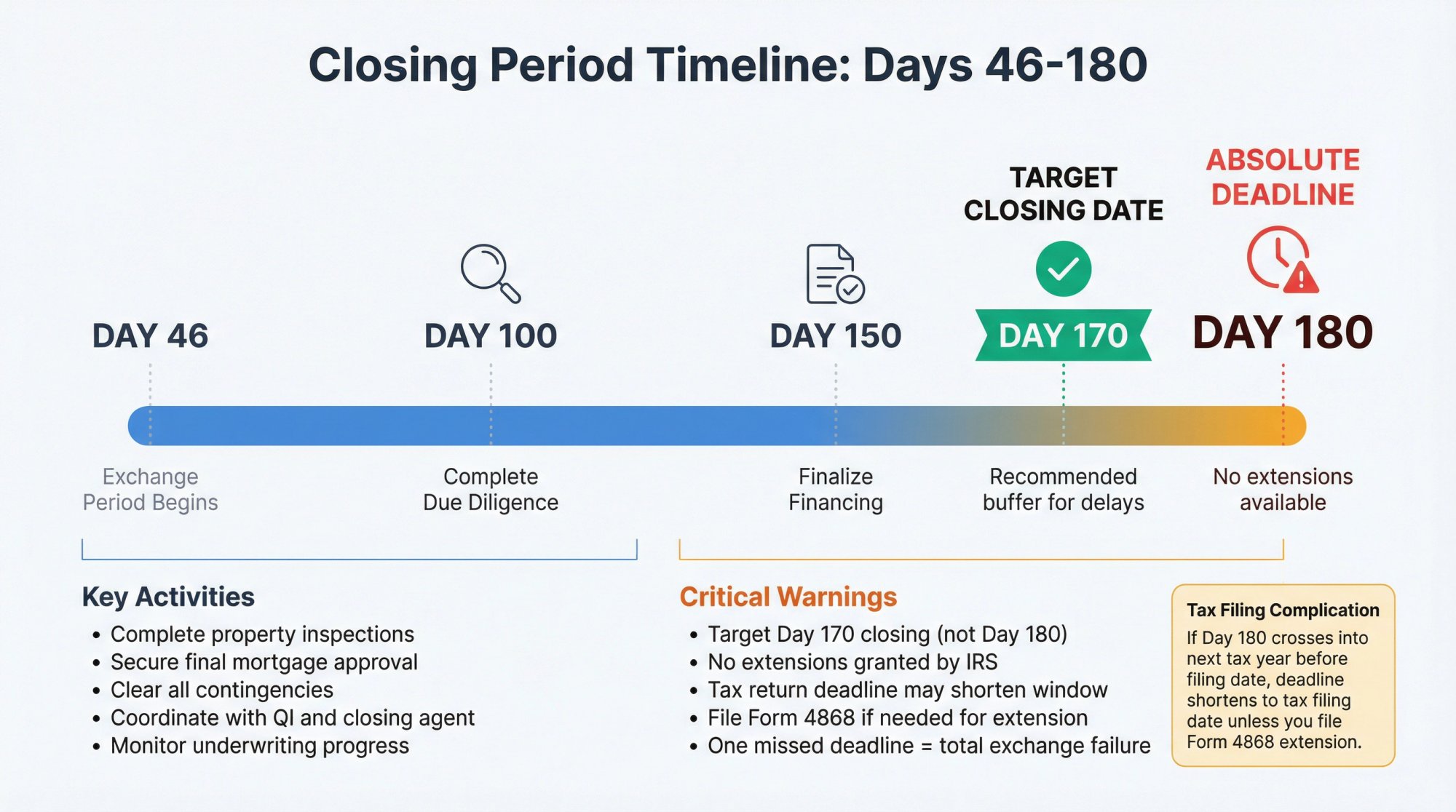 Closing Period Timeline: Days 46-180

TARGET CLOSING DATE

ABSOLUTE DEADLINE

DAY 46

DAY 100

DAY 150

DAY 170

DAY 180

Exchange Period Begins

Complete Due Diligence

Finalize Financing

Recommended buffer for delays

No extensions available

Key Activities
• Complete property inspections
• Secure final mortgage approval
• Clear all contingencies
• Coordinate with QI and closing agent
• Monitor underwriting progress

Critical Warnings
• Target Day 170 closing (not Day 180)
• No extensions granted by IRS
• Tax return deadline may shorten window
• File Form 4868 if needed for extension
• One missed deadline = total exchange failure

Tax Filing Complication
If Day 180 crosses into next tax year before filing date, deadline shortens to tax filing date unless you file Form 4868 extension.